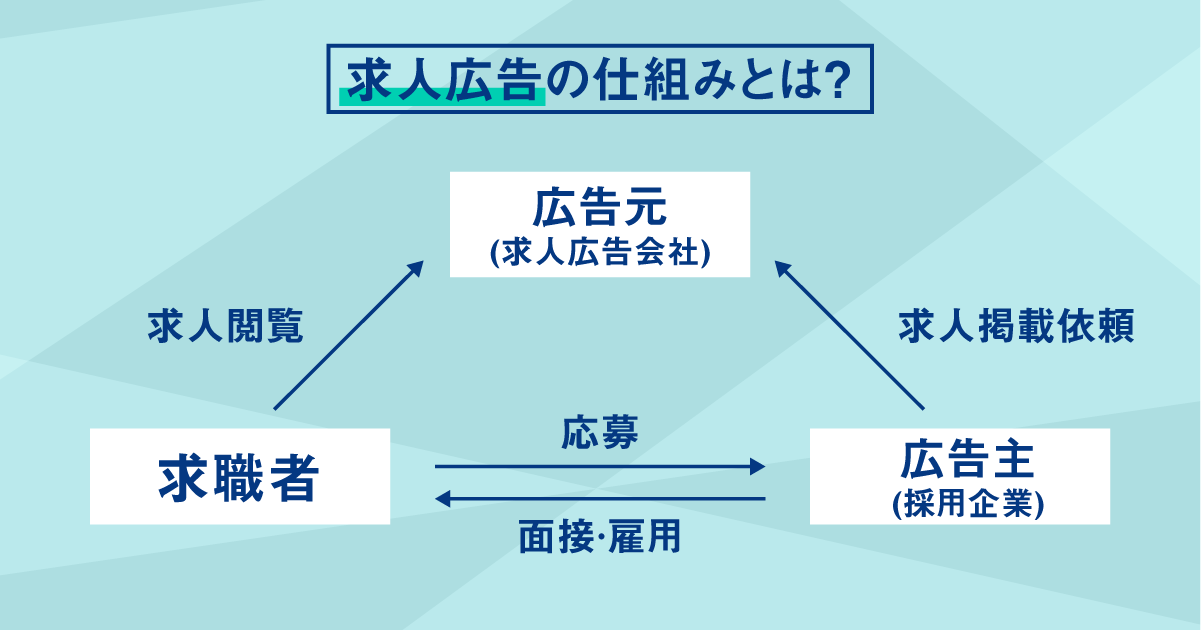 求人広告の仕組みとは?

広告元
(求人広告会社)

求人閲覧

求人掲載依頼

求職者

応募

面接·雇用

広告主
(採用企業)